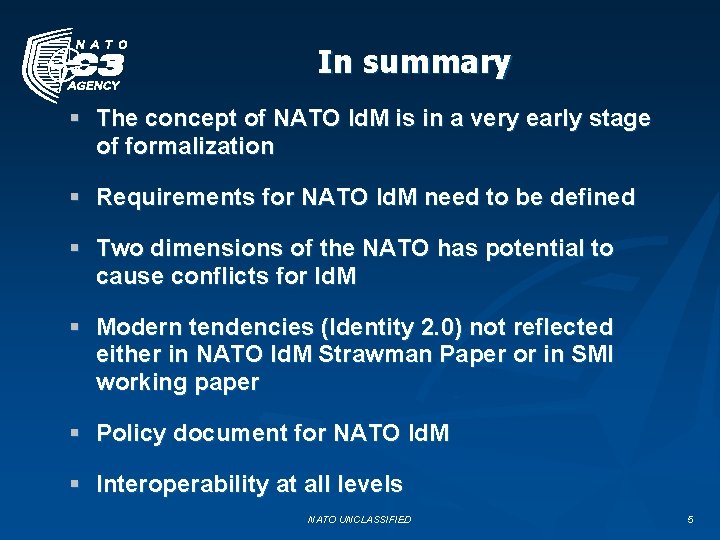 NATO C3 AGENCY

In summary

▪ The concept of NATO IdM is in a very early stage of formalization

▪ Requirements for NATO IdM need to be defined

▪ Two dimensions of the NATO has potential to cause conflicts for IdM

▪ Modern tendencies (Identity 2.0) not reflected either in NATO IdM Strawman Paper or in SMI working paper

▪ Policy document for NATO IdM

▪ Interoperability at all levels

NATO UNCLASSIFIED

5